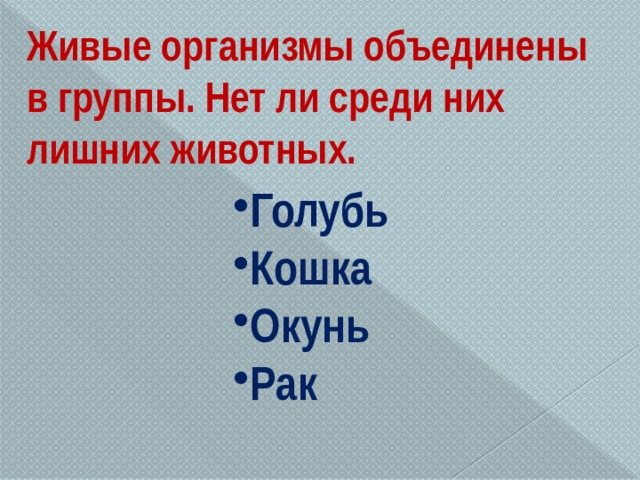 Живые организмы объединены в группы. Нет ли среди них лишних животных.

•Голубь
•Кошка
•Окунь
•Рак